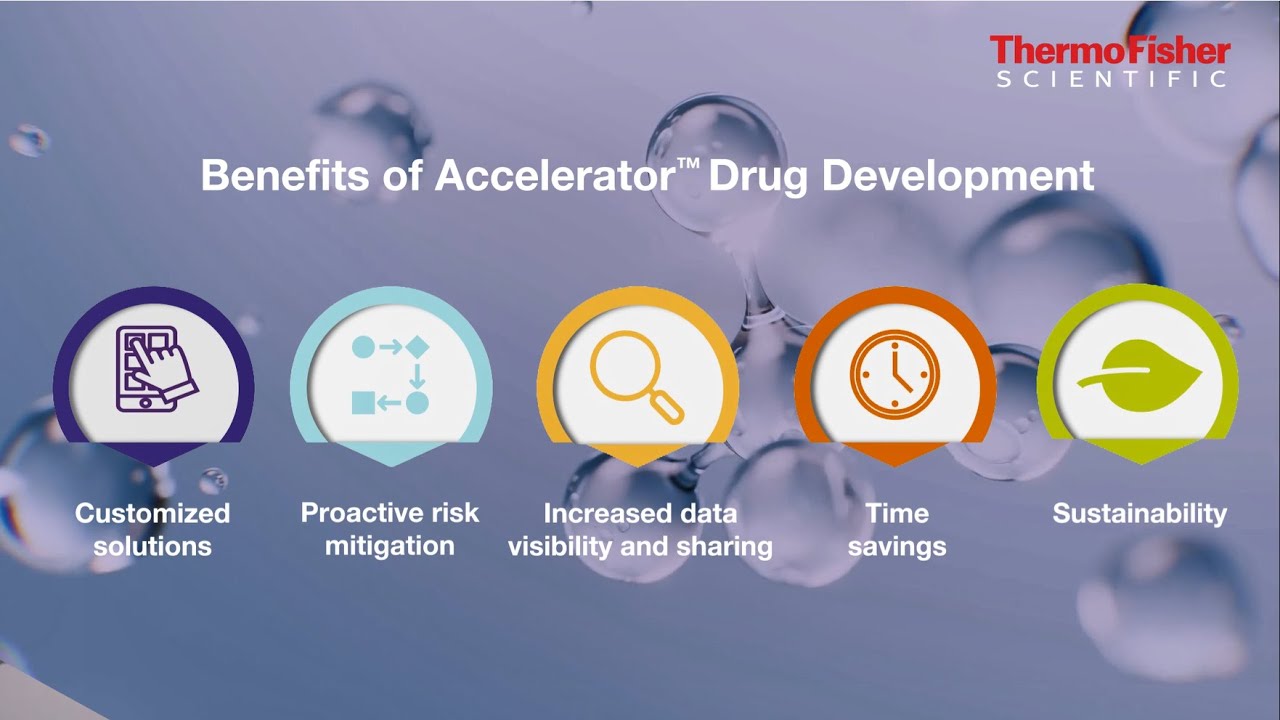 ThermoFisher
SCIENTIFIC

Benefits of Accelerator™ Drug Development

Customized solutions

Proactive risk mitigation

Increased data visibility and sharing

Time savings

Sustainability